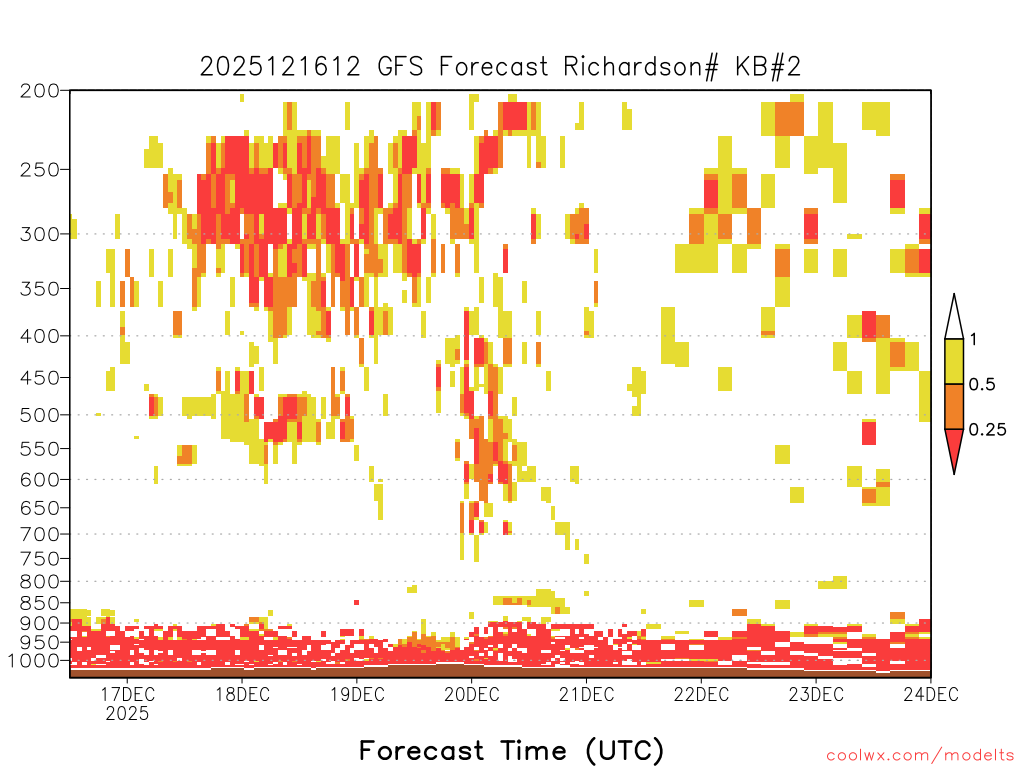 2025121612 GFS Forecast Richardson# KB#2

200
250
300
350
400
450
500
550
600
650
700
750
800
850
900
950
1000

1
0.5
0.25

17DEC
2025
18DEC
19DEC
20DEC
21DEC
22DEC
23DEC
24DEC

Forecast Time (UTC)

coolwx.com/modelts